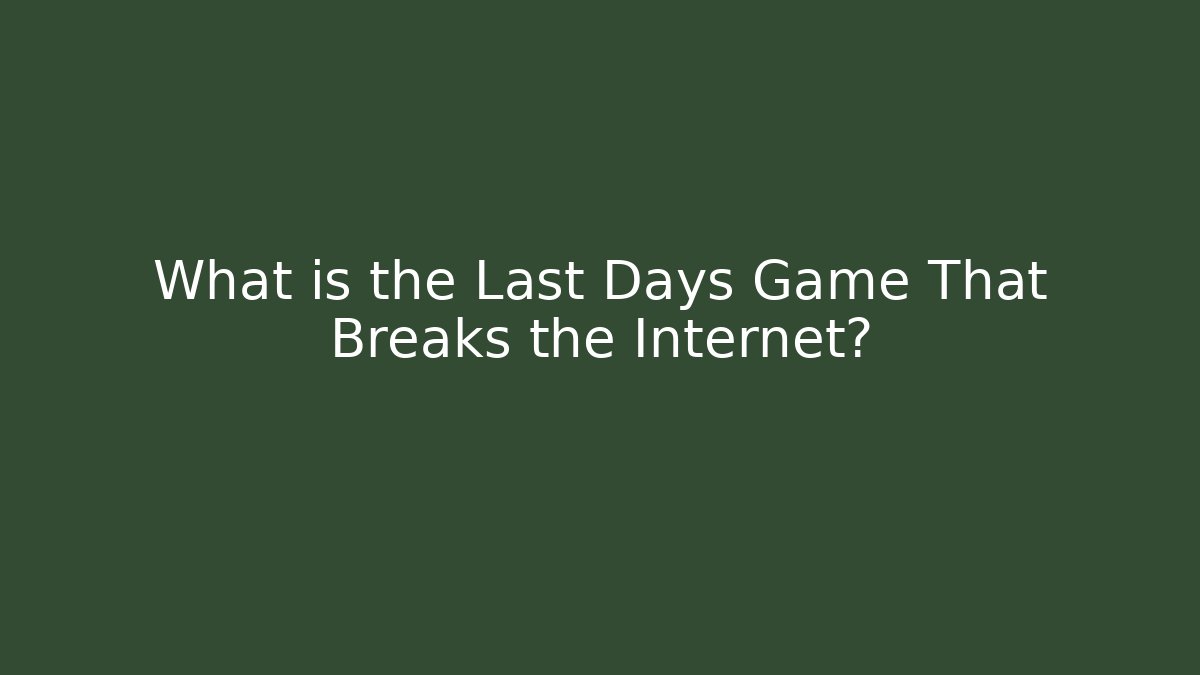 What is the Last Days Game That Breaks the Internet?